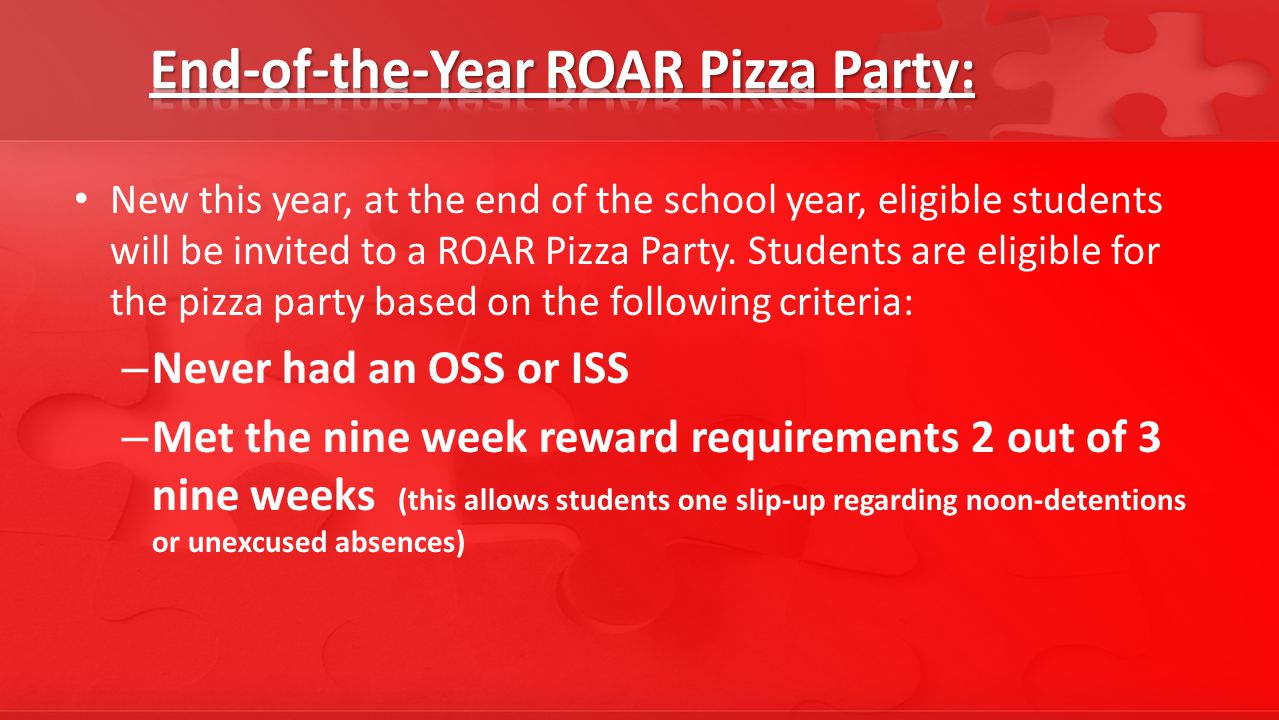 End-of-the-Year ROAR Pizza Party:

• New this year, at the end of the school year, eligible students will be invited to a ROAR Pizza Party. Students are eligible for the pizza party based on the following criteria:

– Never had an OSS or ISS

– Met the nine week reward requirements 2 out of 3 nine weeks (this allows students one slip-up regarding noon-detentions or unexcused absences)